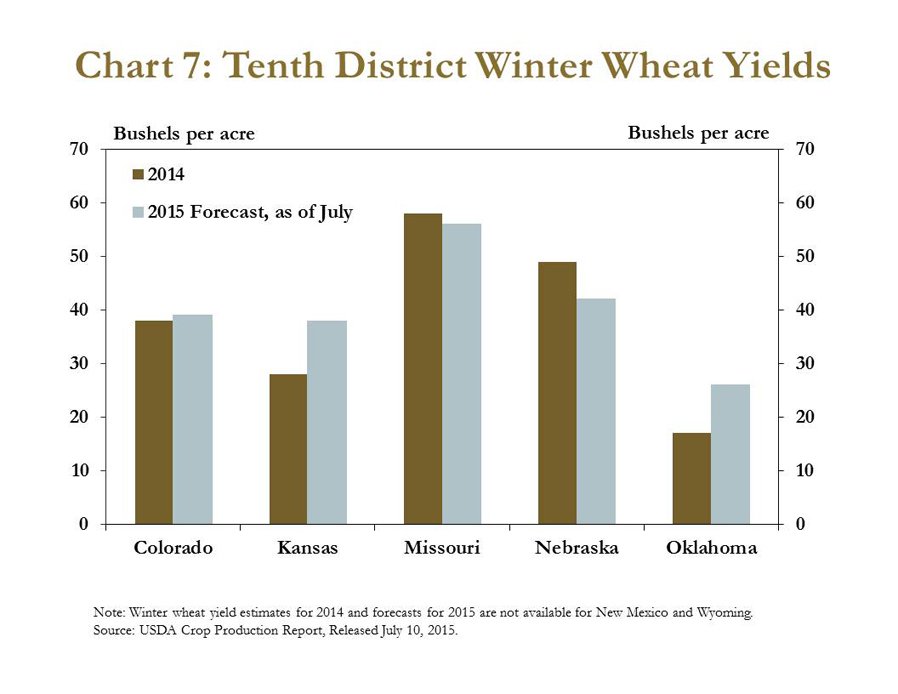 Chart 7: Tenth District Winter Wheat Yields

Bushels per acre

Bushels per acre

70
60
50
40
30
20
10
0

70
60
50
40
30
20
10
0

2014

2015 Forecast, as of July

Colorado

Kansas

Missouri

Nebraska

Oklahoma

Note: Winter wheat yield estimates for 2014 and forecasts for 2015 are not available for New Mexico and Wyoming.
Source: USDA Crop Production Report, Released July 10, 2015.